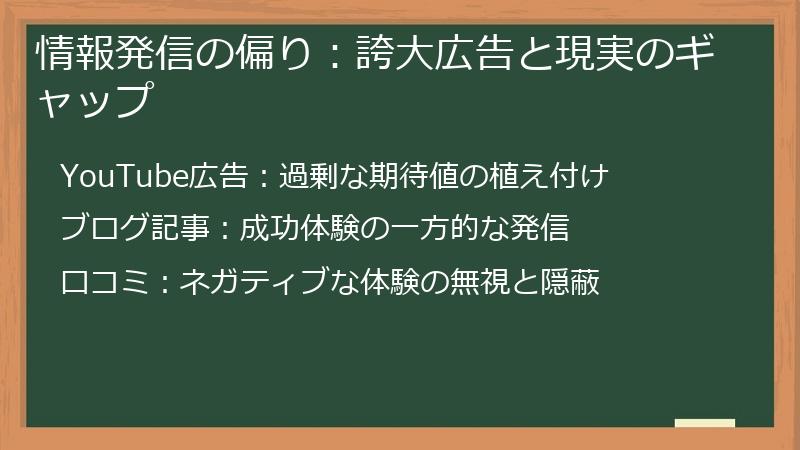 情報発信の偏り：誇大広告と現実のギャップ

YouTube広告：過剰な期待値の植え付け

ブログ記事：成功体験の一方的な発信

口コミ：ネガティブな体験の無視と隠蔽